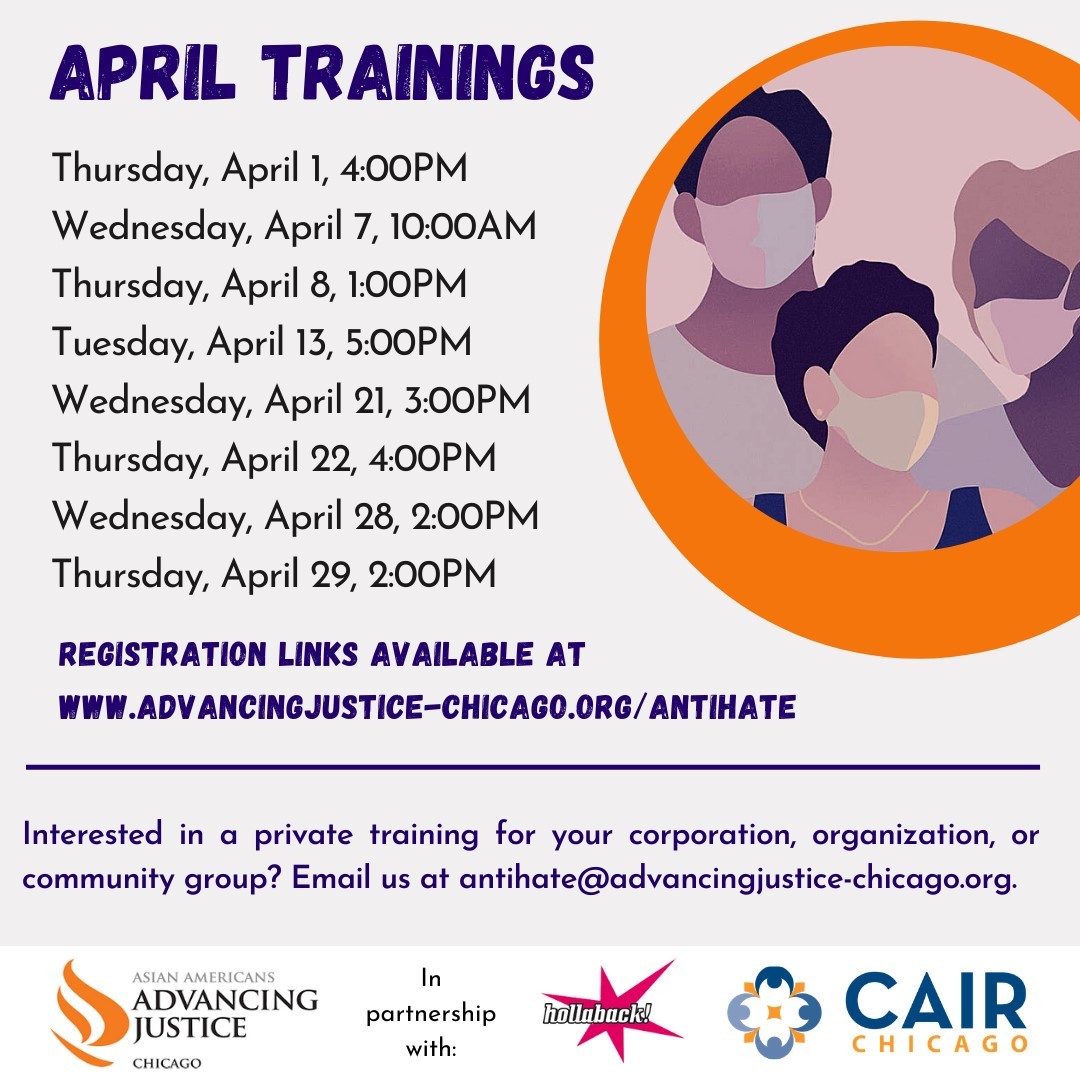 APRIL TRAININGS

Thursday, April 1, 4:00PM
Wednesday, April 7, 10:00AM
Thursday, April 8, 1:00PM
Tuesday, April 13, 5:00PM
Wednesday, April 21, 3:00PM
Thursday, April 22, 4:00PM
Wednesday, April 28, 2:00PM
Thursday, April 29, 2:00PM

REGISTRATION LINKS AVAILABLE AT
WWW.ADVANCINGJUSTICE-CHICAGO.ORG/ANTIHATE

Interested in a private training for your corporation, organization, or community group? Email us at antihate@advancingjustice-chicago.org.

ASIAN AMERICANS ADVANCING JUSTICE CHICAGO

In partnership with:

hollaback!

CAIR CHICAGO